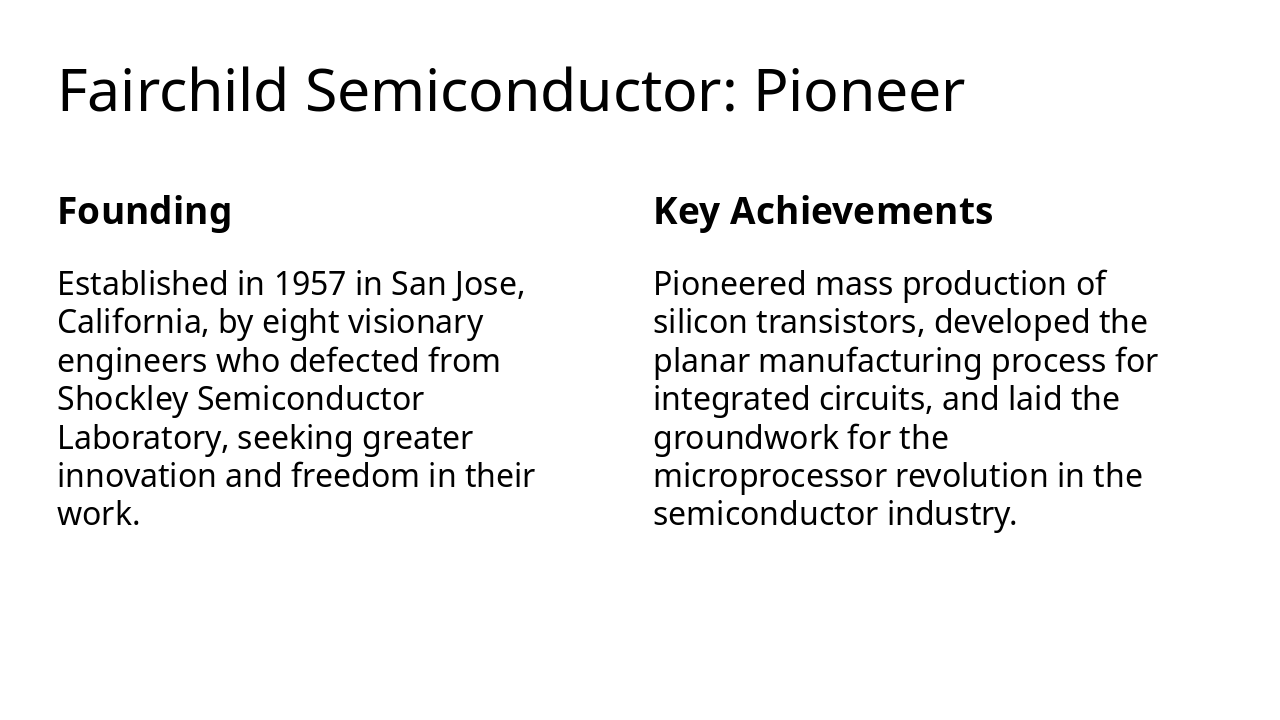 Fairchild Semiconductor: Pioneer

Founding

Established in 1957 in San Jose, California, by eight visionary engineers who defected from Shockley Semiconductor Laboratory, seeking greater innovation and freedom in their work.

Key Achievements

Pioneered mass production of silicon transistors, developed the planar manufacturing process for integrated circuits, and laid the groundwork for the microprocessor revolution in the semiconductor industry.